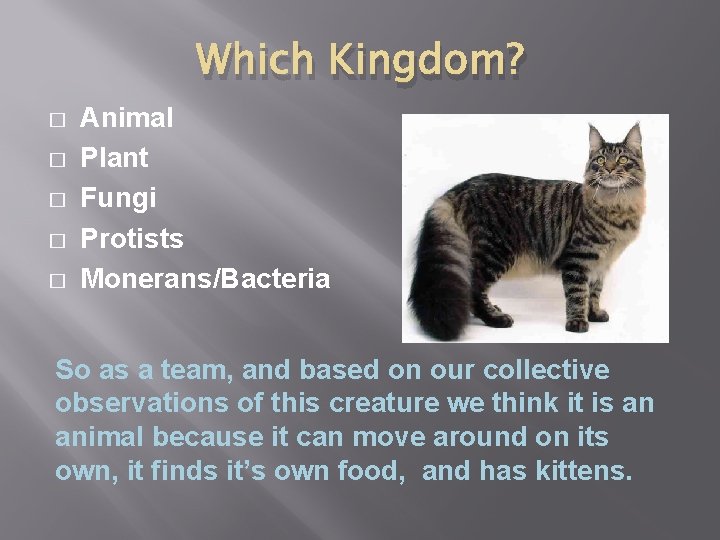 Which Kingdom?

□ Animal
□ Plant
□ Fungi
□ Protists
□ Monerans/Bacteria

So as a team, and based on our collective observations of this creature we think it is an animal because it can move around on its own, it finds it's own food, and has kittens.